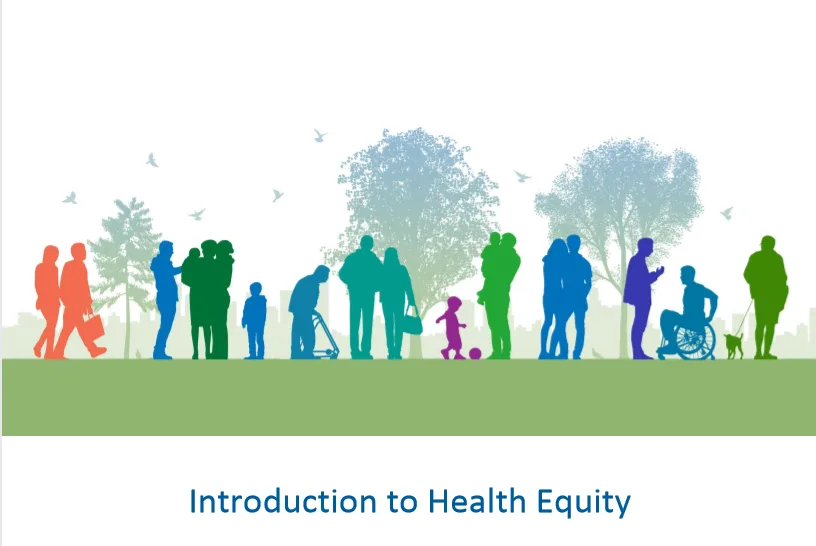 Introduction to Health Equity